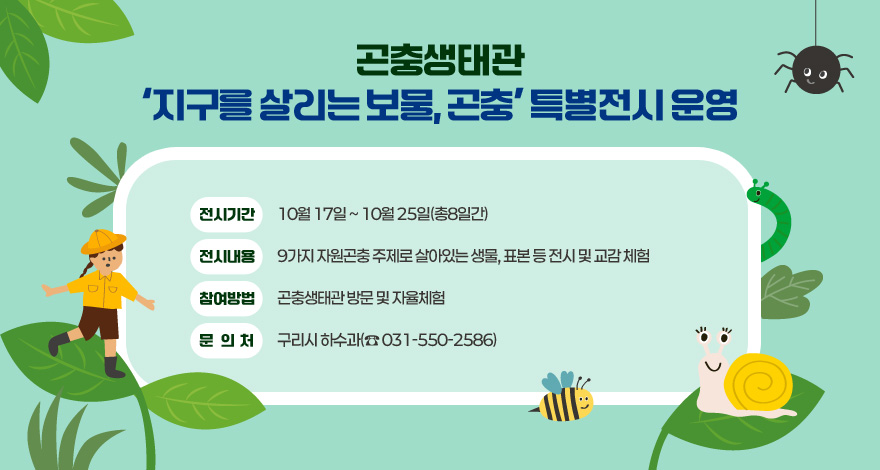 곤충생태관
'지구를 살리는 보물, 곤충' 특별전시 운영

전시기간 10월 17일 ~ 10월 25일(총8일간)

전시내용 9가지 자원곤충 주제로 살아있는 생물, 표본 등 전시 및 교감 체험

참여방법 곤충생태관 방문 및 자율체험

문 의 처 구리시 하수과(☎ 031-550-2586)